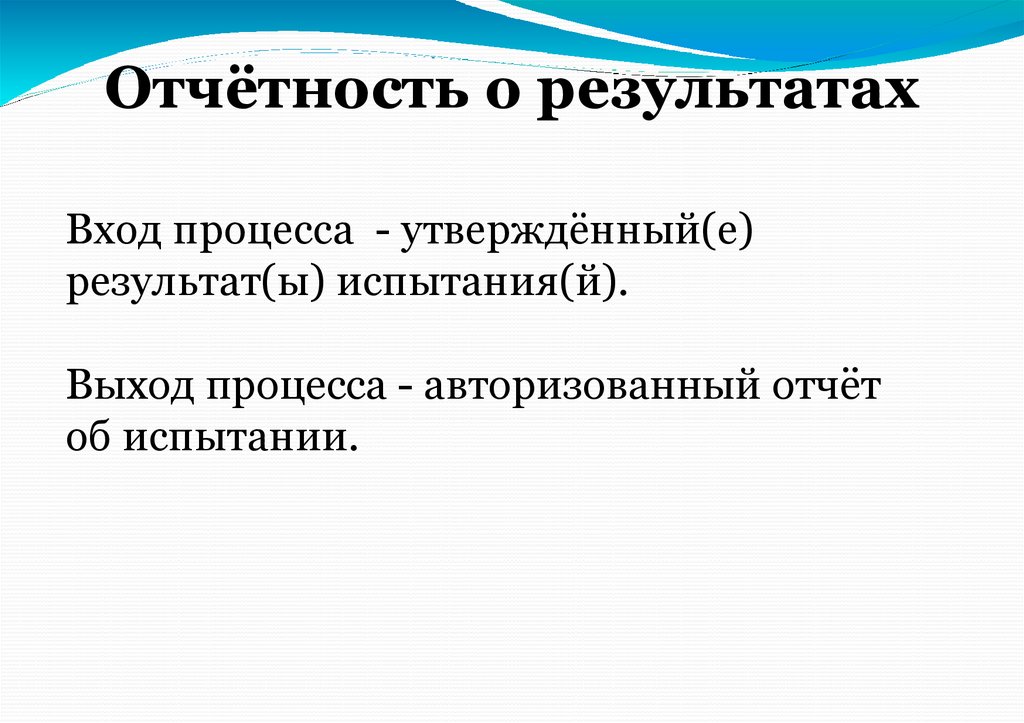 Отчётность о результатах

Вход процесса - утверждённый(е) результат(ы) испытания(й).

Выход процесса - авторизованный отчёт об испытании.